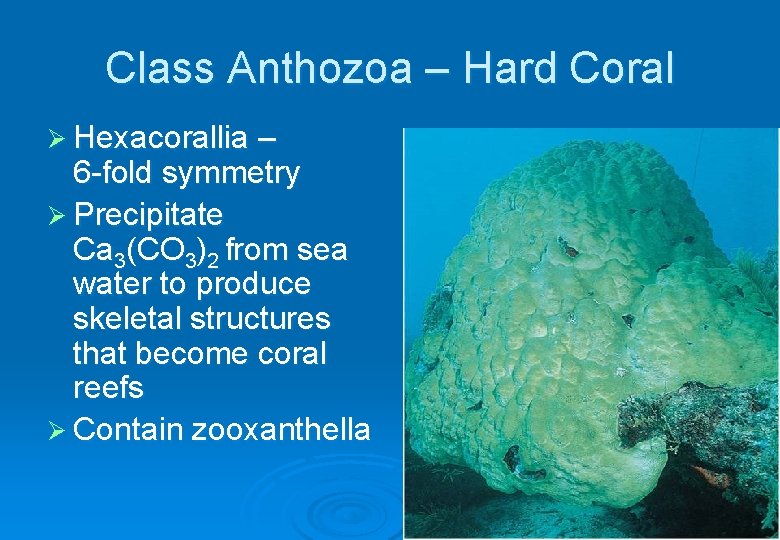 Class Anthozoa – Hard Coral

➢ Hexacorallia – 6-fold symmetry

➢ Precipitate $Ca_3(CO_3)_2$ from sea water to produce skeletal structures that become coral reefs

➢ Contain zooxanthella